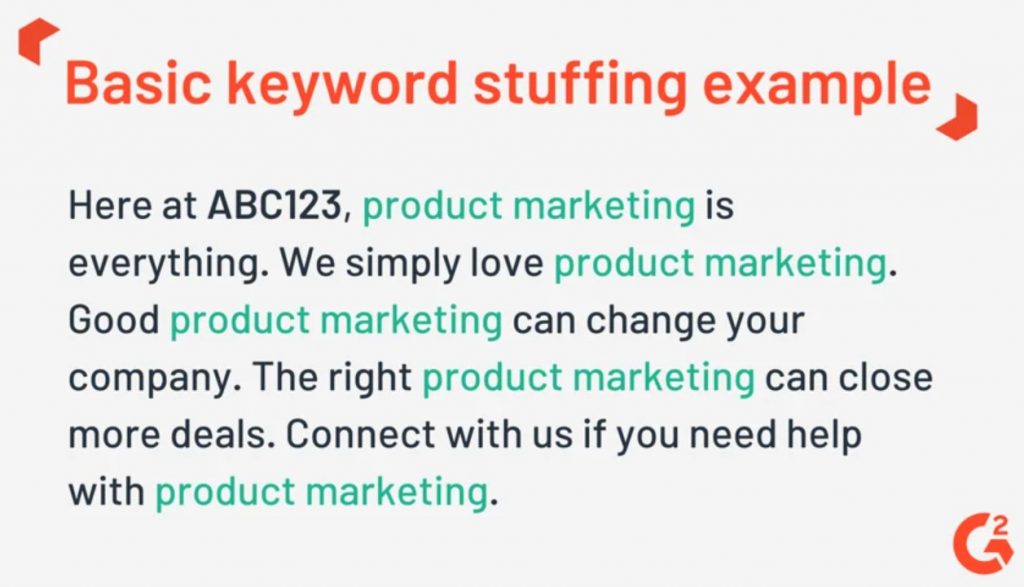 Basic keyword stuffing example

Here at ABC123, product marketing is everything. We simply love product marketing. Good product marketing can change your company. The right product marketing can close more deals. Connect with us if you need help with product marketing.

G2